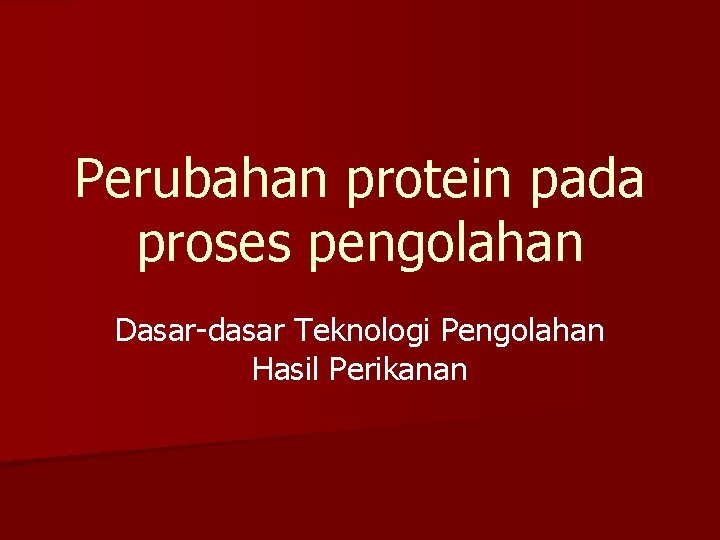 Perubahan protein pada proses pengolahan

Dasar-dasar Teknologi Pengolahan Hasil Perikanan